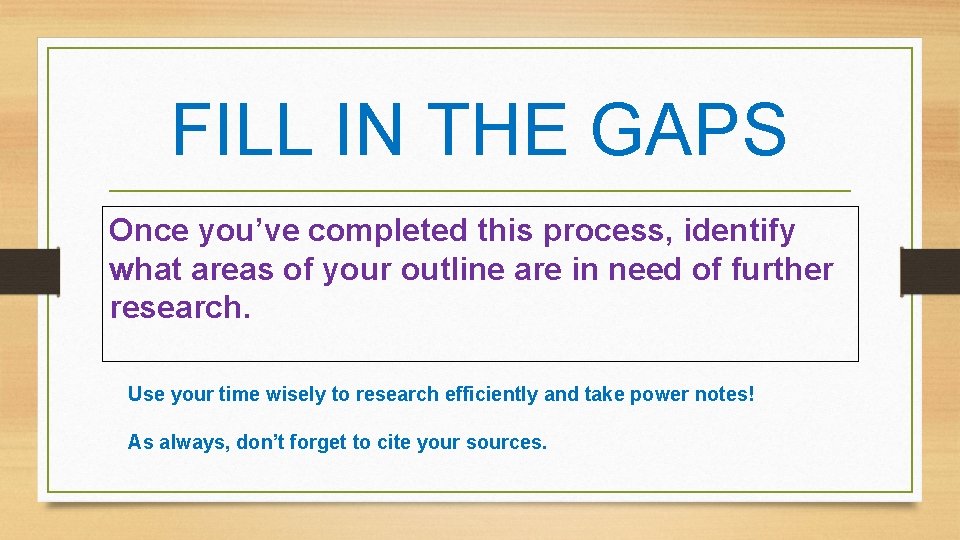 FILL IN THE GAPS

Once you’ve completed this process, identify what areas of your outline are in need of further research.

Use your time wisely to research efficiently and take power notes!

As always, don’t forget to cite your sources.